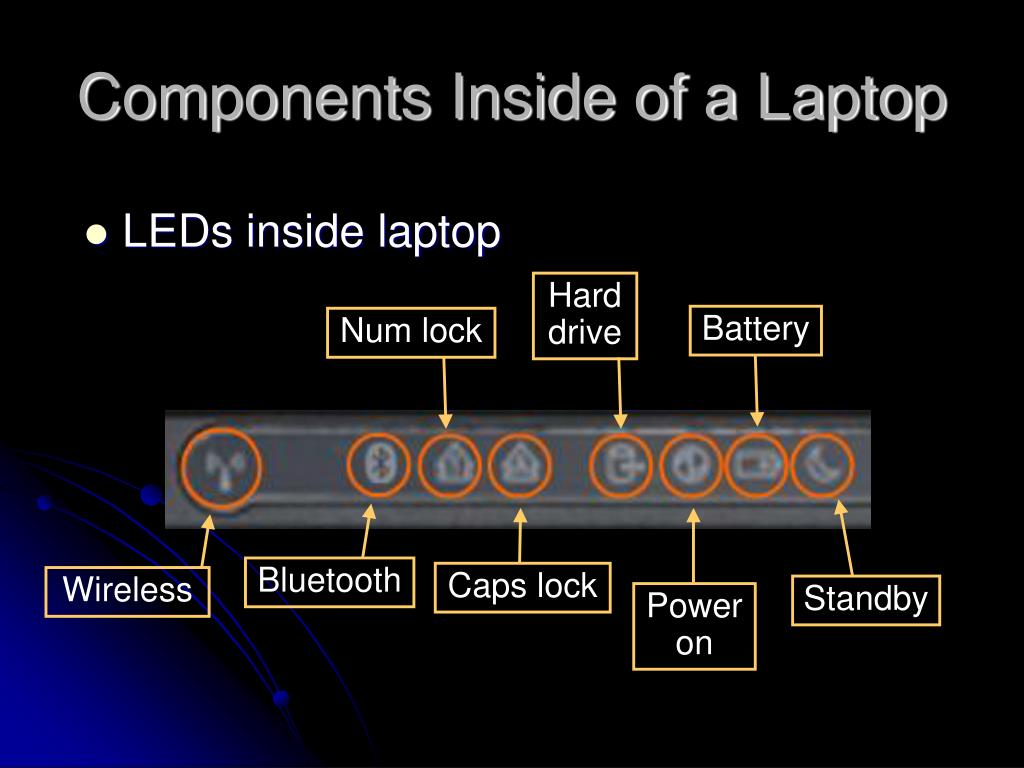 Components Inside of a Laptop

LEDs inside laptop

Num lock

Hard drive

Battery

Wireless

Bluetooth

Caps lock

Power on

Standby